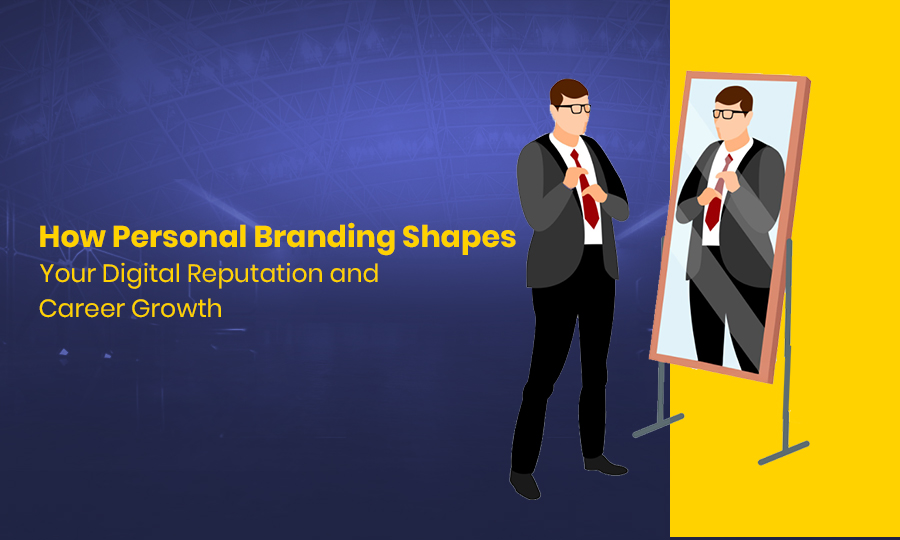 How Personal Branding Shapes
Your Digital Reputation and Career Growth